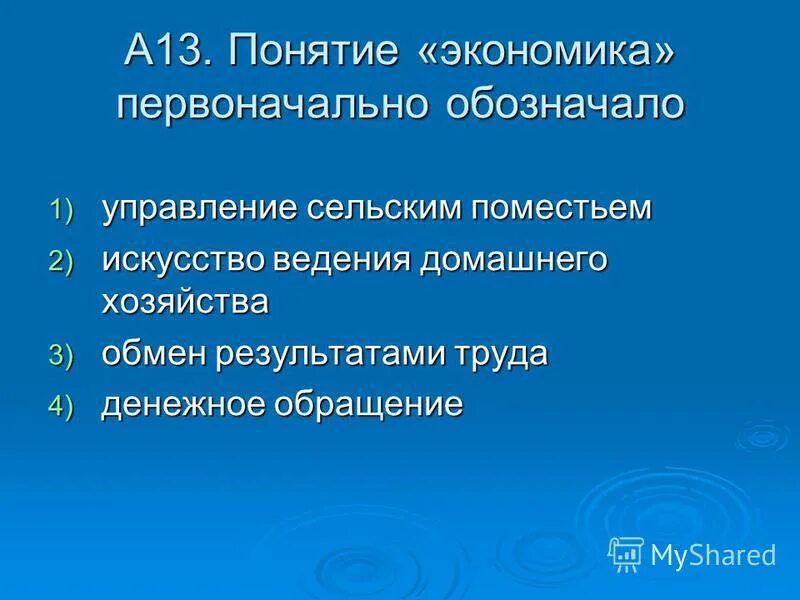 А13. Понятие «экономика» первоначально обозначало

1) управление сельским поместьем
2) искусство ведения домашнего хозяйства
3) обмен результатами труда
4) денежное обращение

MyShared